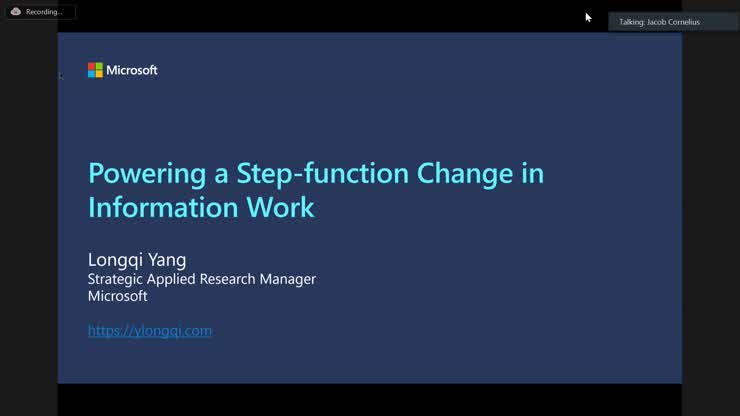 Recording...

Talking: Jacob Cornelius

Microsoft

Powering a Step-function Change in Information Work

Longqi Yang
Strategic Applied Research Manager
Microsoft

https://ylongqi.com